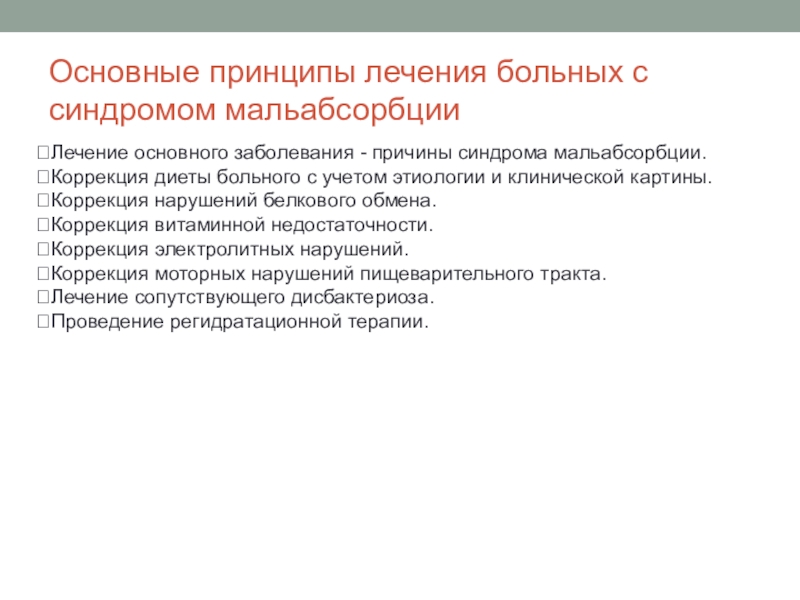 Основные принципы лечения больных с синдромом мальабсорбции

Лечение основного заболевания - причины синдрома мальабсорбции.
Коррекция диеты больного с учетом этиологии и клинической картины.
Коррекция нарушений белкового обмена.
Коррекция витаминной недостаточности.
Коррекция электролитных нарушений.
Коррекция моторных нарушений пищеварительного тракта.
Лечение сопутствующего дисбактериоза.
Проведение регидратационной терапии.